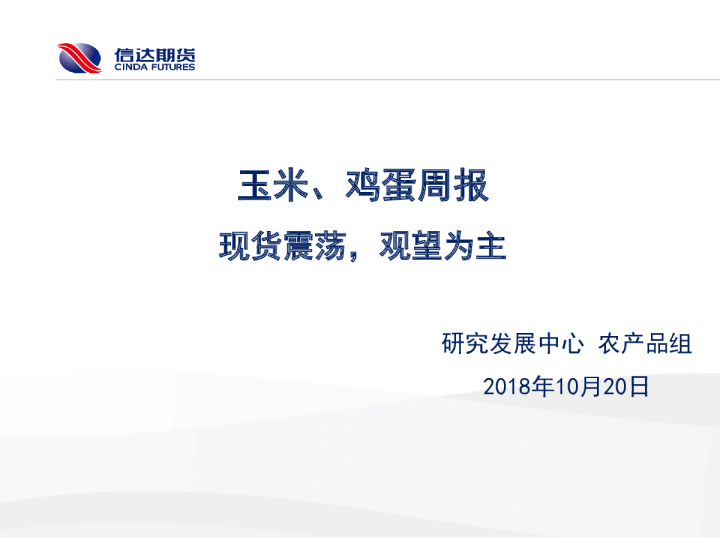 信达期货
CINDA FUTURES

玉米、鸡蛋周报

现货震荡，观望为主

研究发展中心 农产品组

2018年10月20日